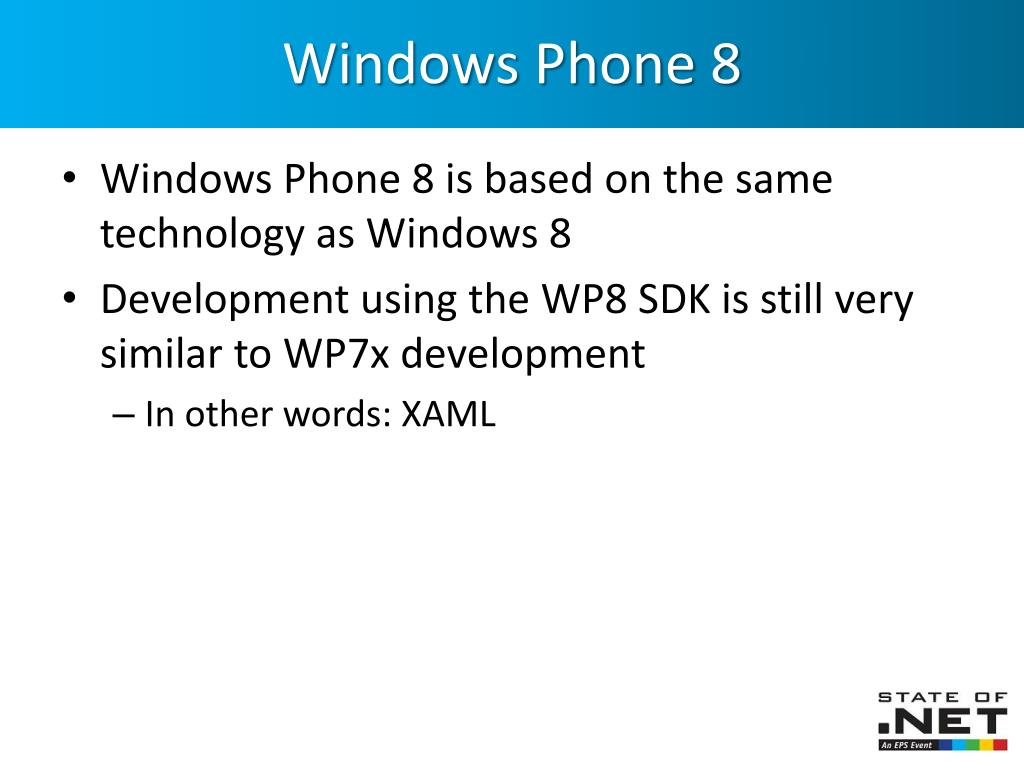 Windows Phone 8

• Windows Phone 8 is based on the same technology as Windows 8

• Development using the WP8 SDK is still very similar to WP7x development

– In other words: XAML

STATE OF
.NET
An EPS Event